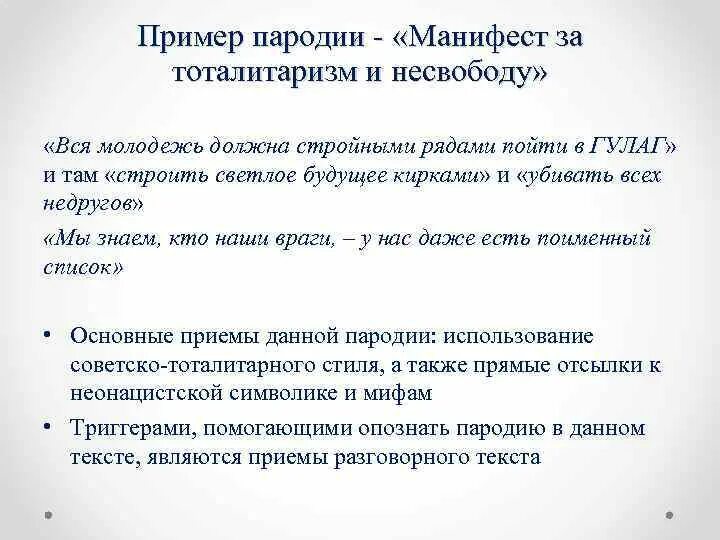 Пример пародии - «Манифест за тоталитаризм и несвободу»

«Вся молодежь должна стройными рядами пойти в ГУЛАГ» и там «строить светлое будущее кирками» и «убивать всех недругов»

«Мы знаем, кто наши враги, – у нас даже есть поименный список»

• Основные приемы данной пародии: использование советско-тоталитарного стиля, а также прямые отсылки к неонацистской символике и мифам

• Триггерами, помогающими опознать пародию в данном тексте, являются приемы разговорного текста